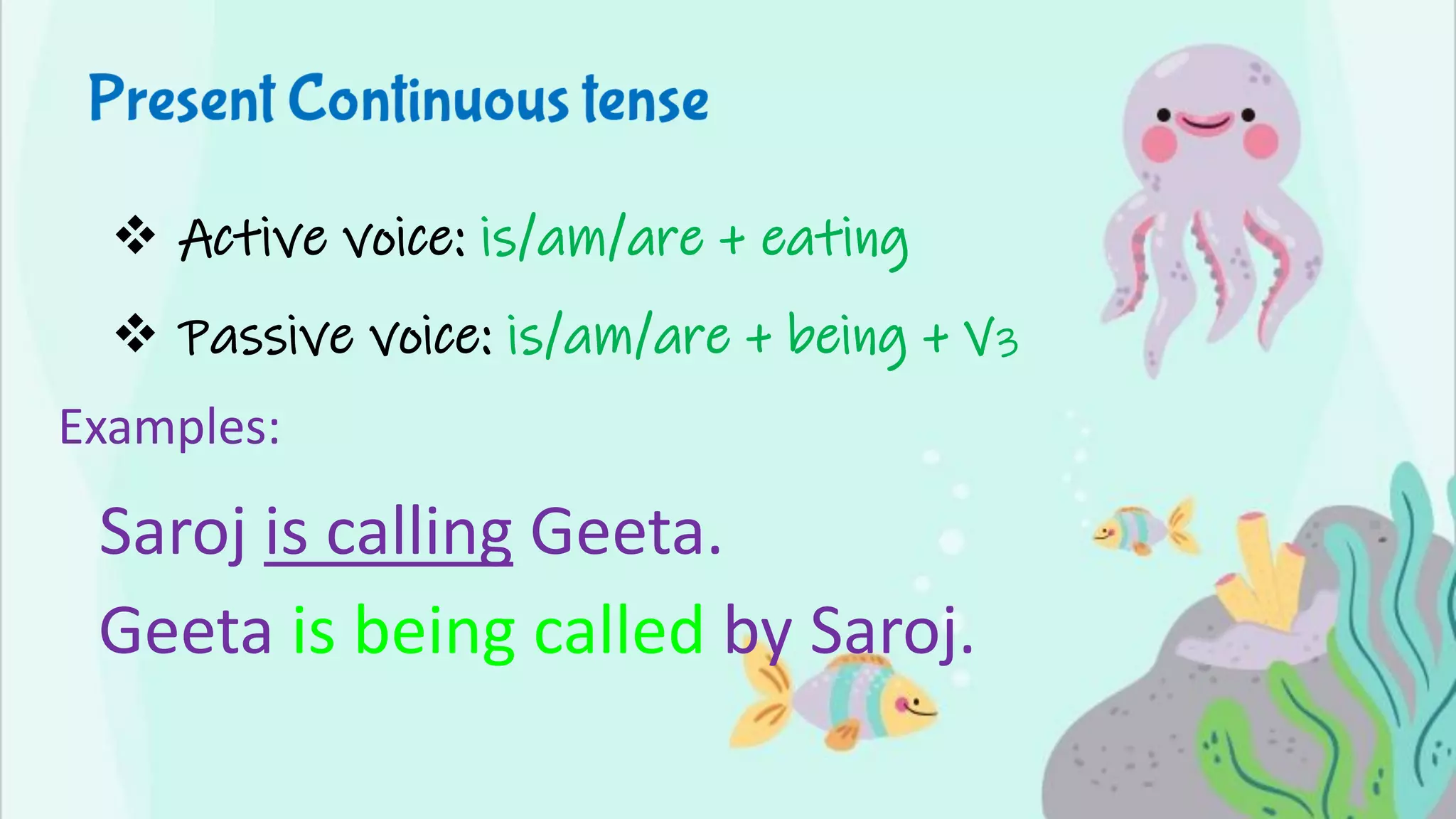 Present Continuous tense

❖ Active voice: is/am/are + eating

❖ Passive voice: is/am/are + being + V3

Examples:

Saroj is calling Geeta.

Geeta is being called by Saroj.